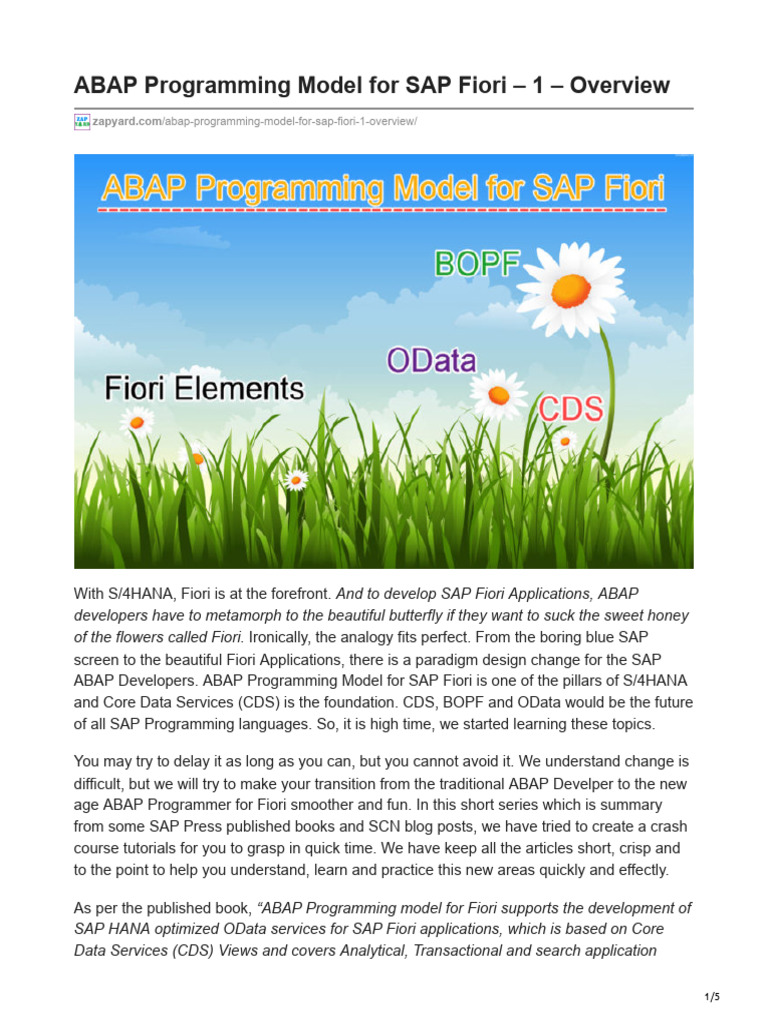 ABAP Programming Model for SAP Fiori – 1 – Overview

zapyard.com/abap-programming-model-for-sap-fiori-1-overview/

ABAP Programming Model for SAP Fiori

BOPF

OData

Fiori Elements

CDS

With S/4HANA, Fiori is at the forefront. And to develop SAP Fiori Applications, ABAP developers have to metamorph to the beautiful butterfly if they want to suck the sweet honey of the flowers called Fiori. Ironically, the analogy fits perfect. From the boring blue SAP screen to the beautiful Fiori Applications, there is a paradigm design change for the SAP ABAP Developers. ABAP Programming Model for SAP Fiori is one of the pillars of S/4HANA and Core Data Services (CDS) is the foundation. CDS, BOPF and OData would be the future of all SAP Programming languages. So, it is high time, we started learning these topics.

You may try to delay it as long as you can, but you cannot avoid it. We understand change is difficult, but we will try to make your transition from the traditional ABAP Develper to the new age ABAP Programmer for Fiori smoother and fun. In this short series which is summary from some SAP Press published books and SCN blog posts, we have tried to create a crash course tutorials for you to grasp in quick time. We have keep all the articles short, crisp and to the point to help you understand, learn and practice this new areas quickly and effectly.

As per the published book, “ABAP Programming model for Fiori supports the development of SAP HANA optimized OData services for SAP Fiori applications, which is based on Core Data Services (CDS) Views and covers Analytical, Transactional and search application

1/5